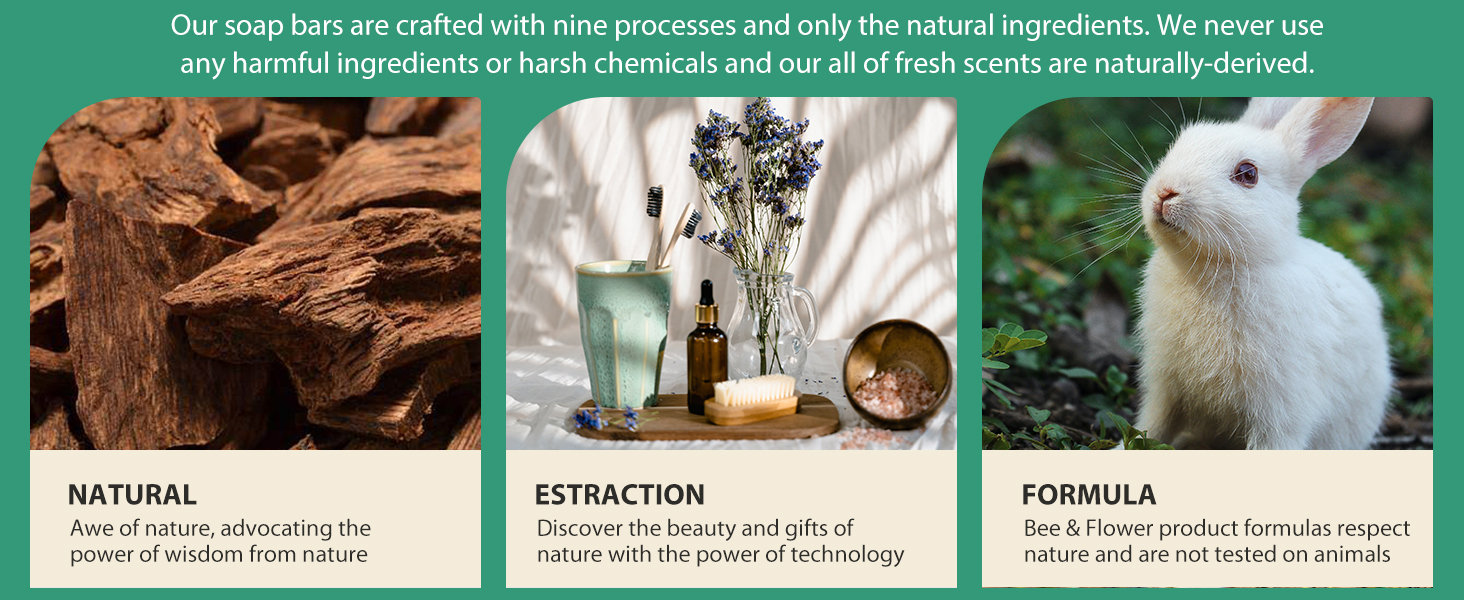 Our soap bars are crafted with nine processes and only the natural ingredients. We never use any harmful ingredients or harsh chemicals and our all of fresh scents are naturally-derived.

NATURAL
Awe of nature, advocating the power of wisdom from nature

ESTRACTION
Discover the beauty and gifts of nature with the power of technology

FORMULA
Bee & Flower product formulas respect nature and are not tested on animals